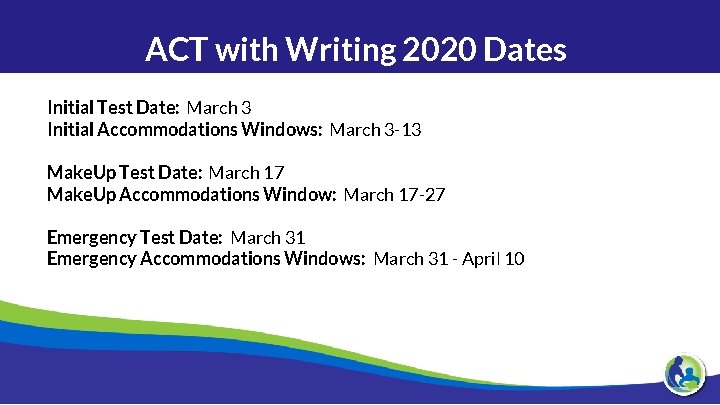 ACT with Writing 2020 Dates

Initial Test Date: March 3
Initial Accommodations Windows: March 3-13

MakeUp Test Date: March 17
MakeUp Accommodations Window: March 17-27

Emergency Test Date: March 31
Emergency Accommodations Windows: March 31 - April 10